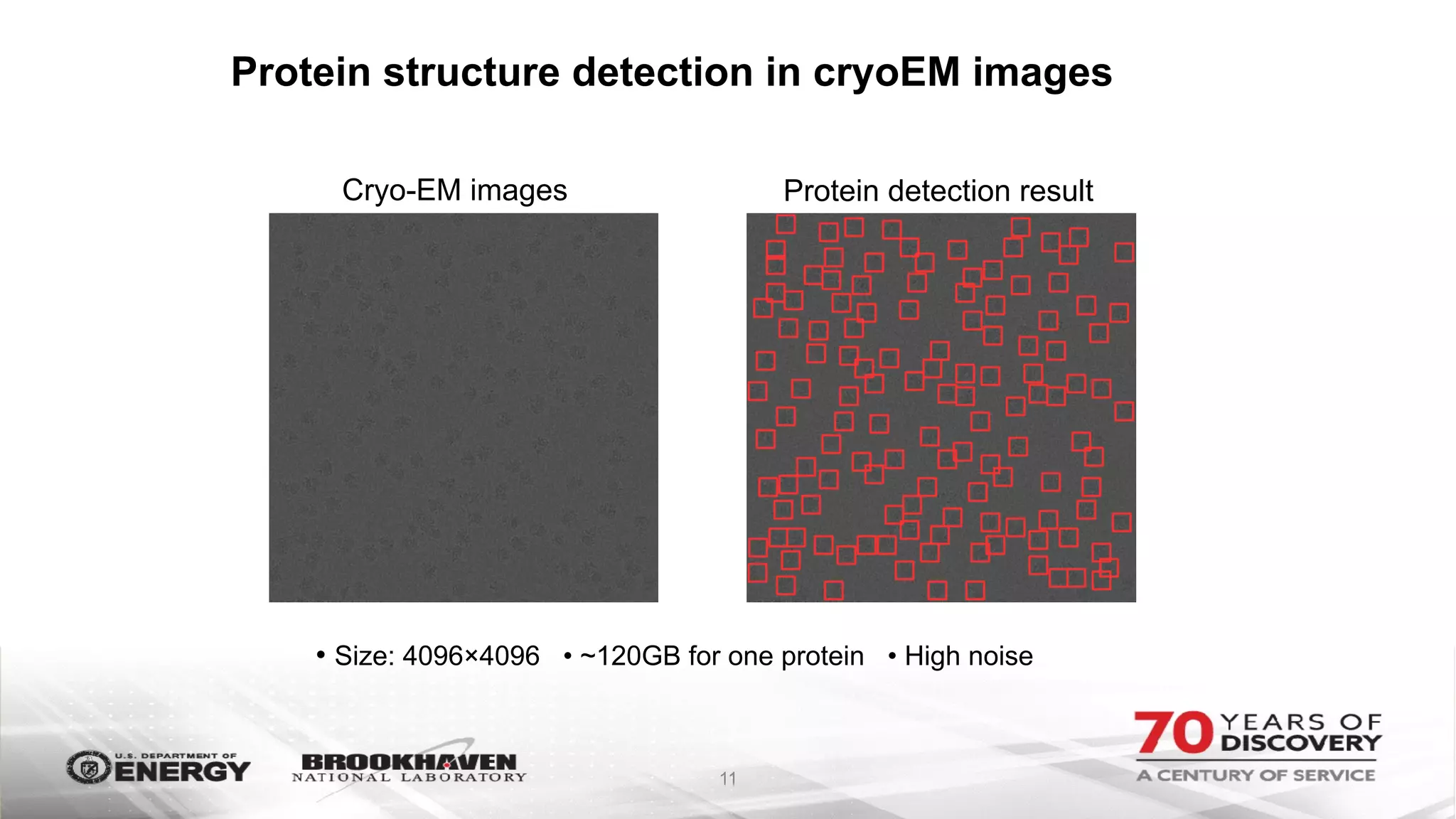 Protein structure detection in cryoEM images

Cryo-EM images

Protein detection result

• Size: 4096×4096 • ~120GB for one protein • High noise

U.S. DEPARTMENT OF ENERGY

BROOKHAVEN NATIONAL LABORATORY

11

70 YEARS OF DISCOVERY

A CENTURY OF SERVICE